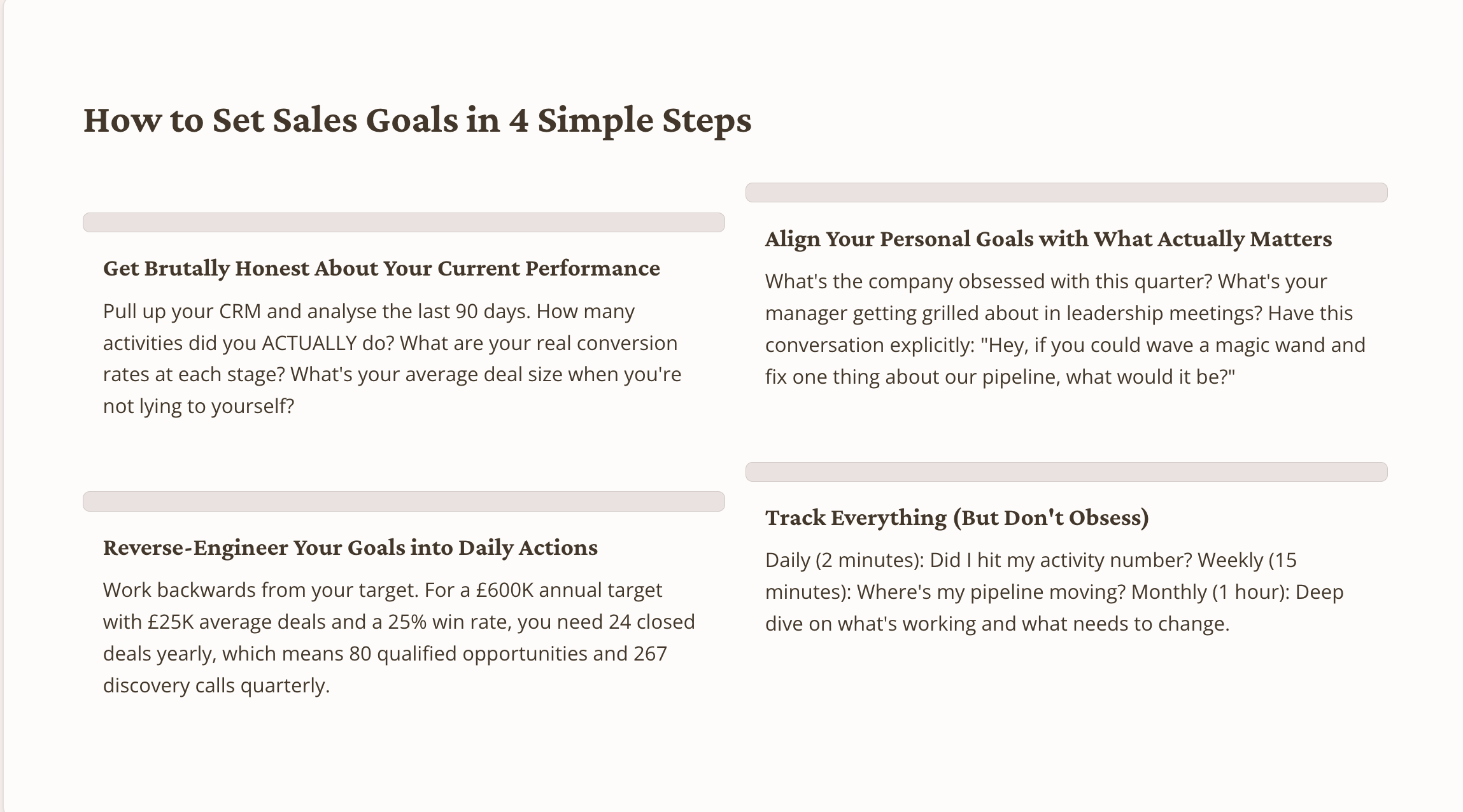 How to Set Sales Goals in 4 Simple Steps

Get Brutally Honest About Your Current Performance

Pull up your CRM and analyse the last 90 days. How many activities did you ACTUALLY do? What are your real conversion rates at each stage? What's your average deal size when you're not lying to yourself?

Reverse-Engineer Your Goals into Daily Actions

Work backwards from your target. For a £600K annual target with £25K average deals and a 25% win rate, you need 24 closed deals yearly, which means 80 qualified opportunities and 267 discovery calls quarterly.

Align Your Personal Goals with What Actually Matters

What's the company obsessed with this quarter? What's your manager getting grilled about in leadership meetings? Have this conversation explicitly: "Hey, if you could wave a magic wand and fix one thing about our pipeline, what would it be?"

Track Everything (But Don't Obsess)

Daily (2 minutes): Did I hit my activity number? Weekly (15 minutes): Where's my pipeline moving? Monthly (1 hour): Deep dive on what's working and what needs to change.